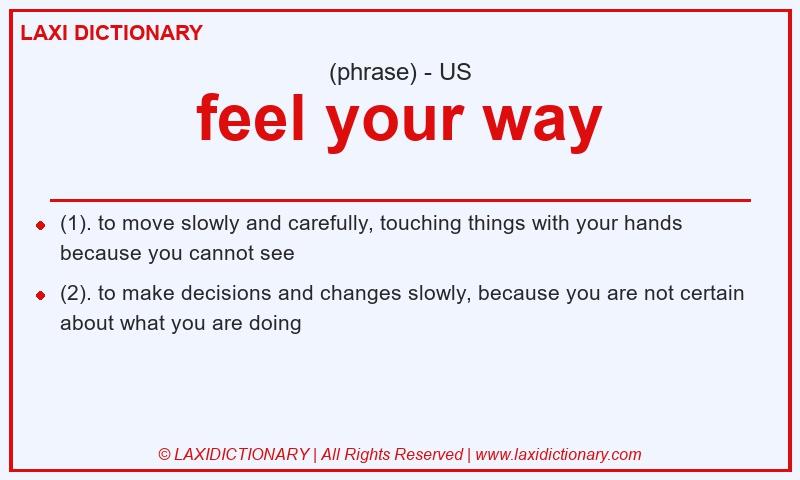 LAXI DICTIONARY

(phrase) - US

feel your way

(1). to move slowly and carefully, touching things with your hands because you cannot see

(2). to make decisions and changes slowly, because you are not certain about what you are doing

© LAXIDICTIONARY | All Rights Reserved | www.laxidictionary.com